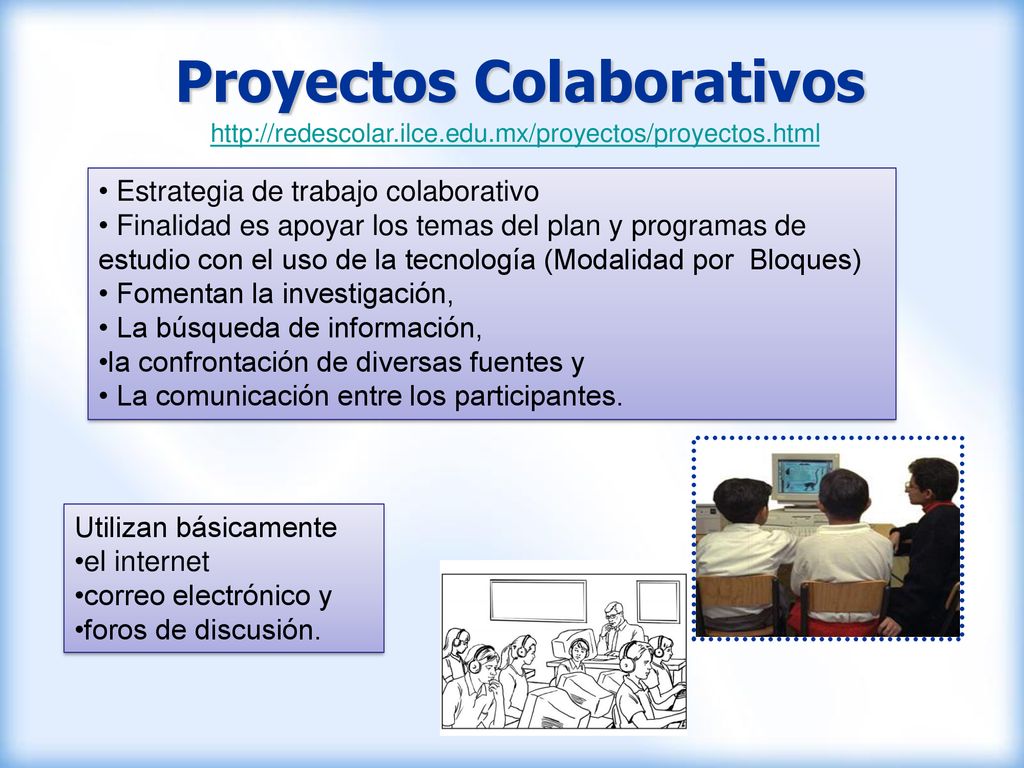 Proyectos Colaborativos
http://redescolar.ilce.edu.mx/proyectos/proyectos.html

• Estrategia de trabajo colaborativo
• Finalidad es apoyar los temas del plan y programas de estudio con el uso de la tecnología (Modalidad por Bloques)
• Fomentan la investigación,
• La búsqueda de información,
•la confrontación de diversas fuentes y
• La comunicación entre los participantes.

Utilizan básicamente
•el internet
•correo electrónico y
•foros de discusión.